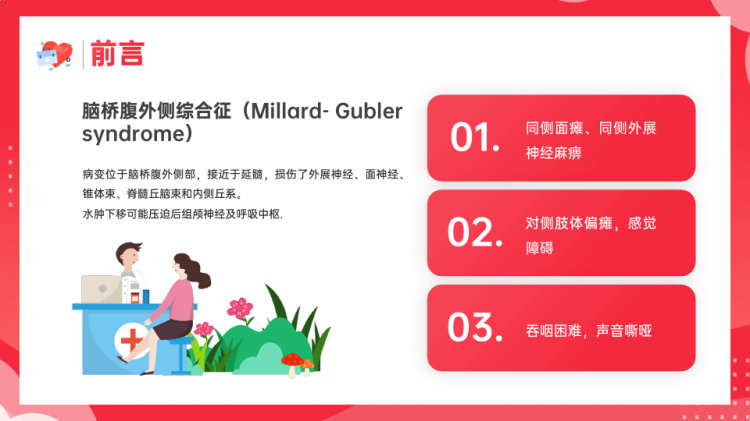 前言

脑桥腹外侧综合征（Millard- Gubler syndrome）

病变位于脑桥腹外侧部，接近于延髓，损伤了外展神经、面神经、锥体束、脊髓丘脑束和内侧丘系。
水肿下移可能压迫后组颅神经及呼吸中枢.

01. 同侧面瘫、同侧外展神经麻痹

02. 对侧肢体偏瘫，感觉障碍

03. 吞咽困难，声音嘶哑